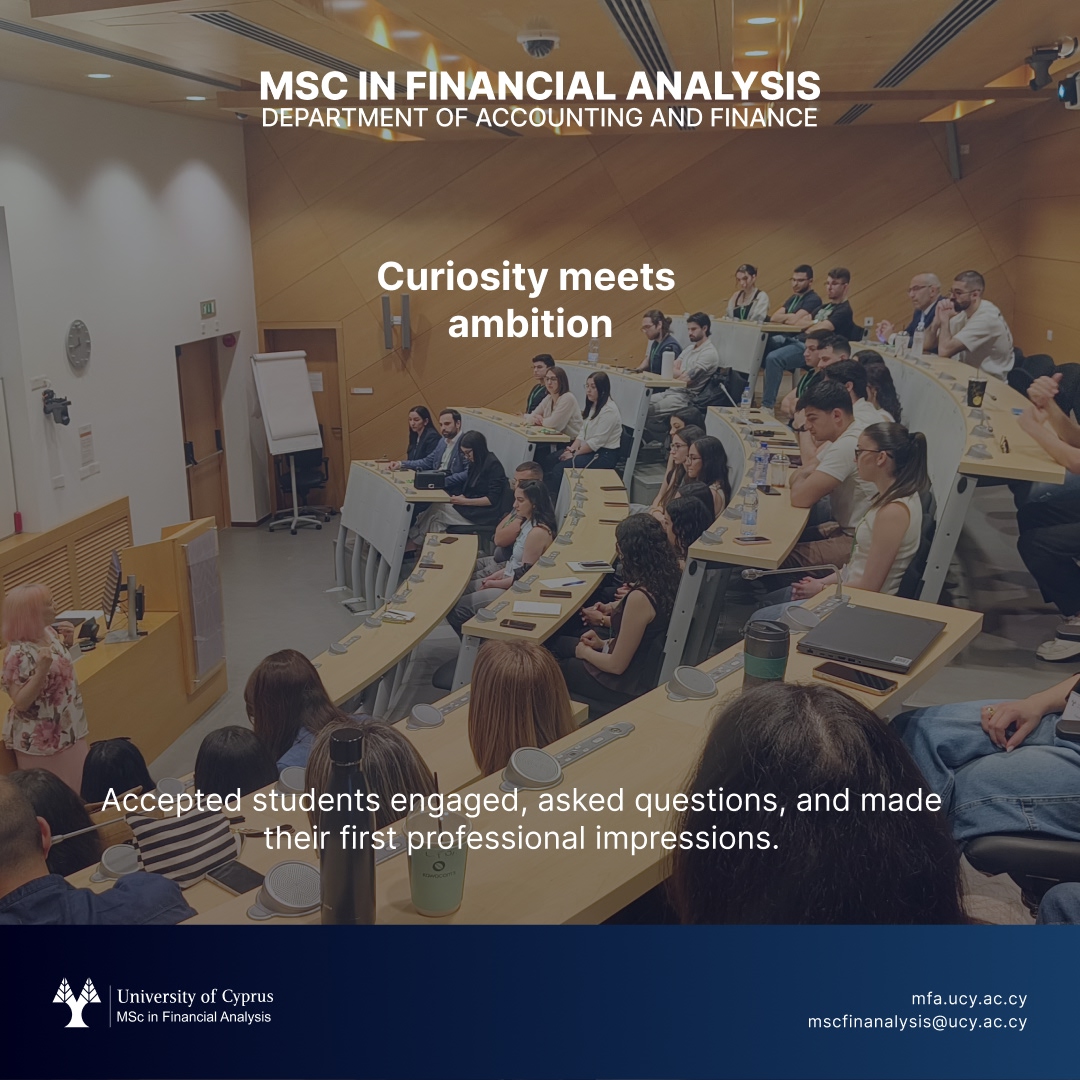 MSC IN FINANCIAL ANALYSIS
DEPARTMENT OF ACCOUNTING AND FINANCE

Curiosity meets ambition

Accepted students engaged, asked questions, and made their first professional impressions.

University of Cyprus
MSc in Financial Analysis

mfa.ucy.ac.cy
mscfinanalysis@ucy.ac.cy